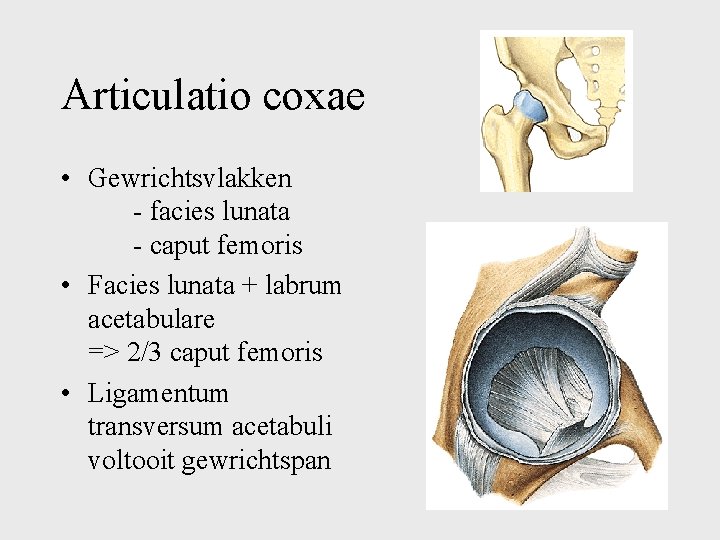 Articulatio coxae

• Gewrichtsvlakken
  - facies lunata
  - caput femoris

• Facies lunata + labrum acetabulare
=> 2/3 caput femoris

• Ligamentum transversum acetabuli voltooit gewrichtspan